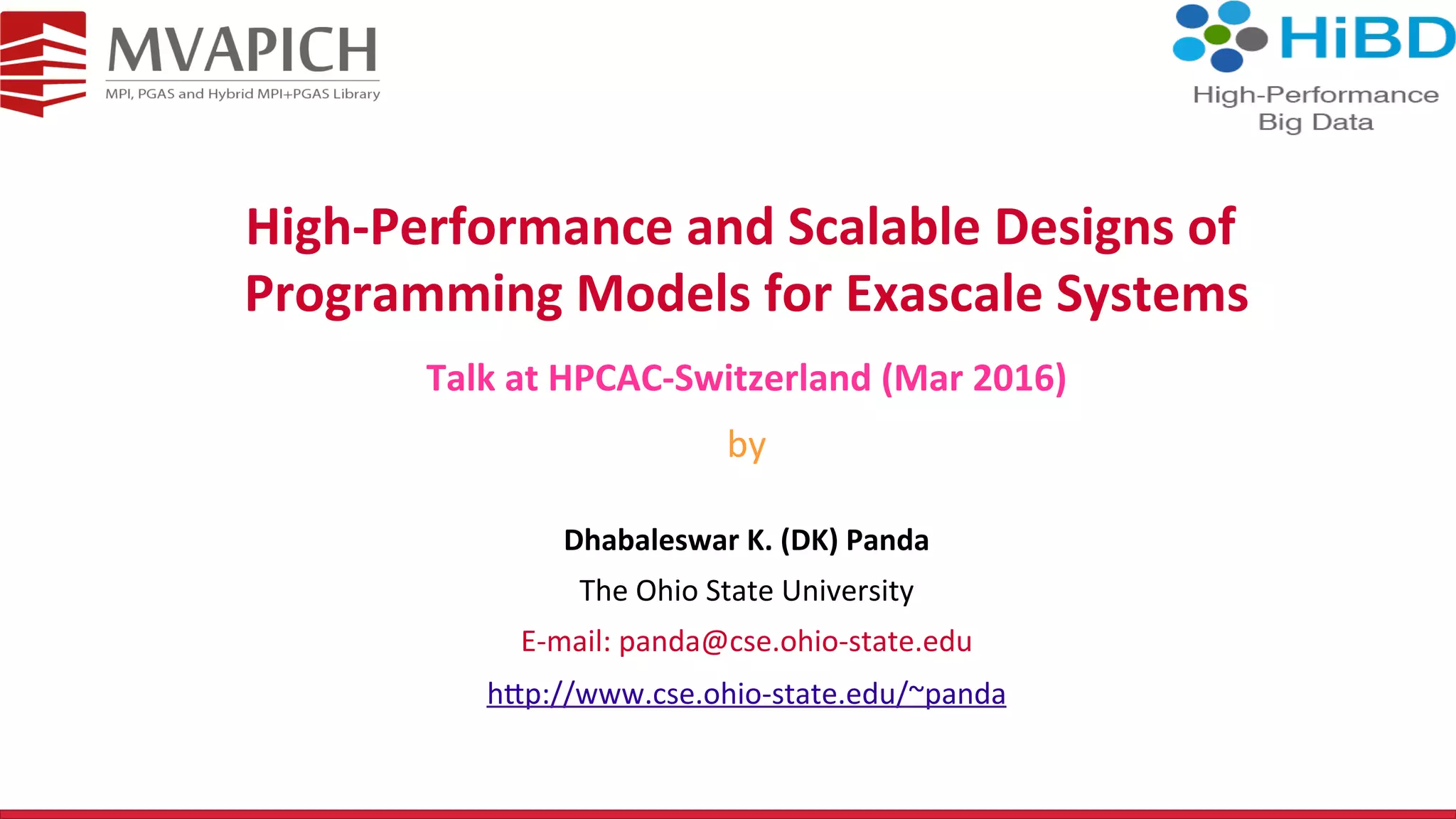 MVAPICH
MPI, PGAS and Hybrid MPI+PGAS Library

HiBD
High-Performance Big Data

High-Performance and Scalable Designs of Programming Models for Exascale Systems

Talk at HPCAC-Switzerland (Mar 2016)

by

Dhabaleswar K. (DK) Panda

The Ohio State University

E-mail: panda@cse.ohio-state.edu

http://www.cse.ohio-state.edu/~panda